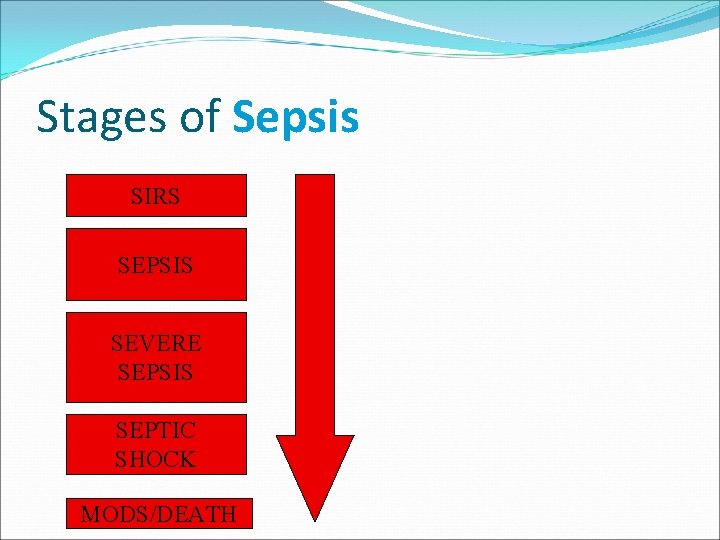 Stages of Sepsis

SIRS

SEPSIS

SEVERE SEPSIS

SEPTIC SHOCK

MODS/DEATH